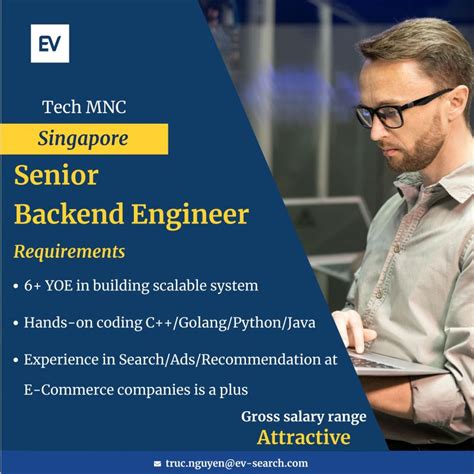 EV

Tech MNC

Singapore

Senior Backend Engineer

Requirements

• 6+ YOE in building scalable system

• Hands-on coding C++/Golang/Python/Java

• Experience in Search/Ads/Recommendation at E-Commerce companies is a plus

Gross salary range
Attractive

truc.nguyen@ev-search.com